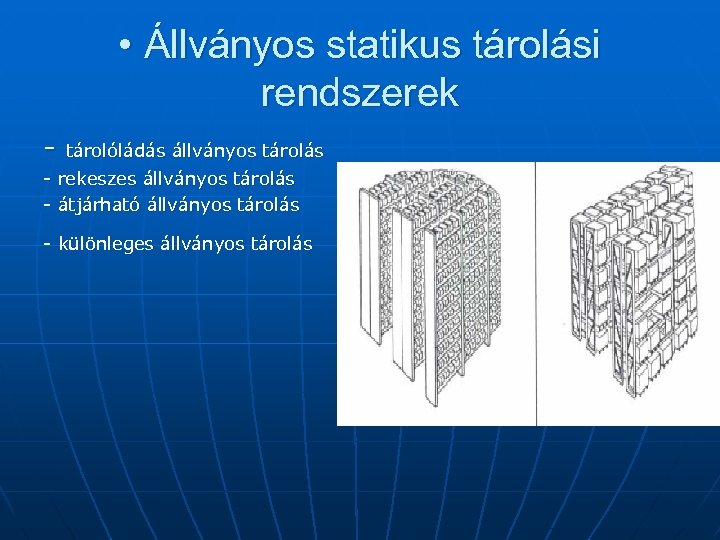 • Állványos statikus tárolási rendszerek

- tárolóládás állványos tárolás
- rekeszes állványos tárolás
- átjárható állványos tárolás

- különleges állványos tárolás